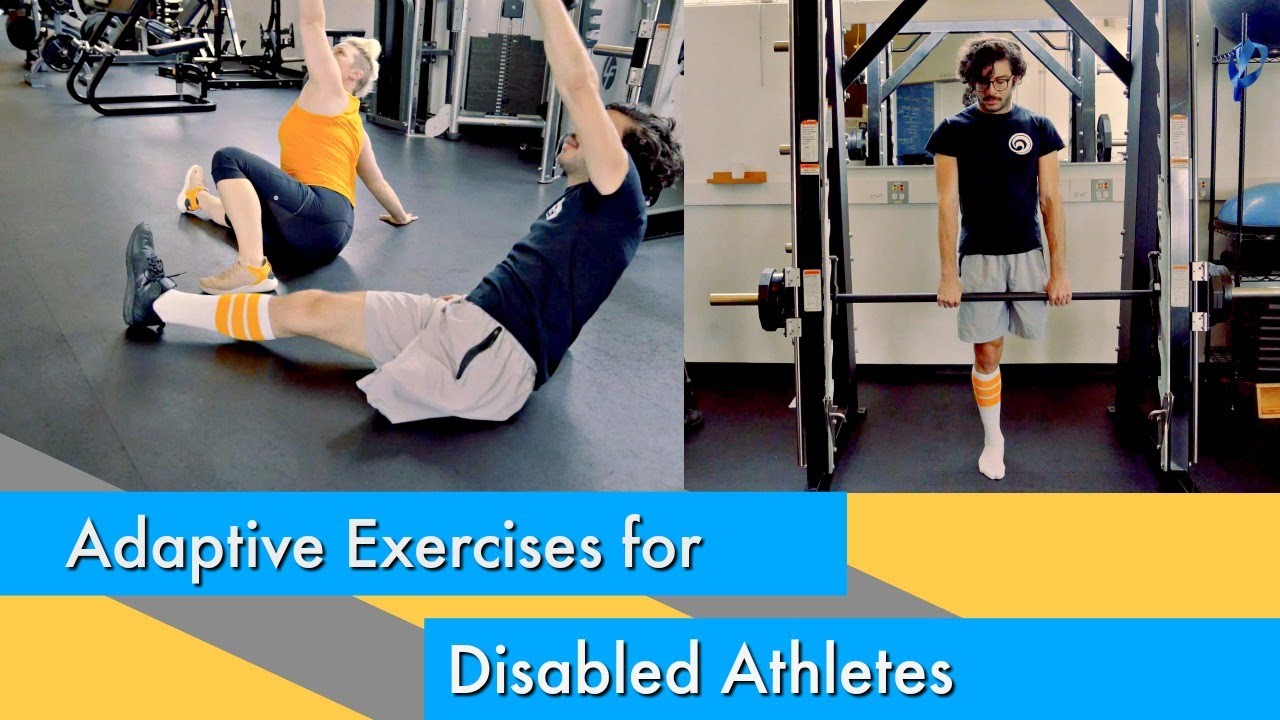 Adaptive Exercises for
Disabled Athletes